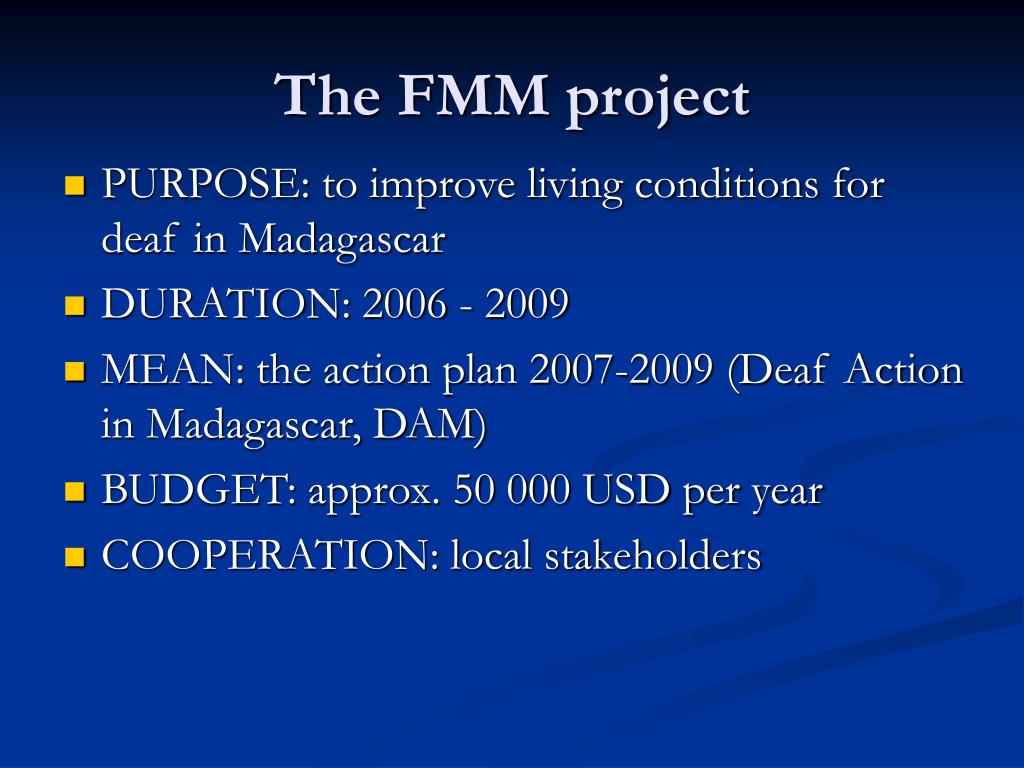 The FMM project

- PURPOSE: to improve living conditions for deaf in Madagascar
- DURATION: 2006 - 2009
- MEAN: the action plan 2007-2009 (Deaf Action in Madagascar, DAM)
- BUDGET: approx. 50 000 USD per year
- COOPERATION: local stakeholders